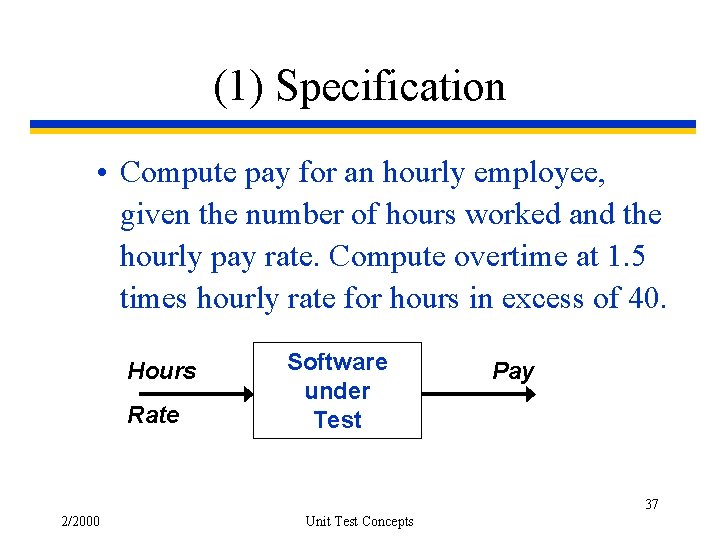 (1) Specification

• Compute pay for an hourly employee, given the number of hours worked and the hourly pay rate. Compute overtime at 1.5 times hourly rate for hours in excess of 40.

Hours

Rate

Software under Test

Pay

37

2/2000

Unit Test Concepts